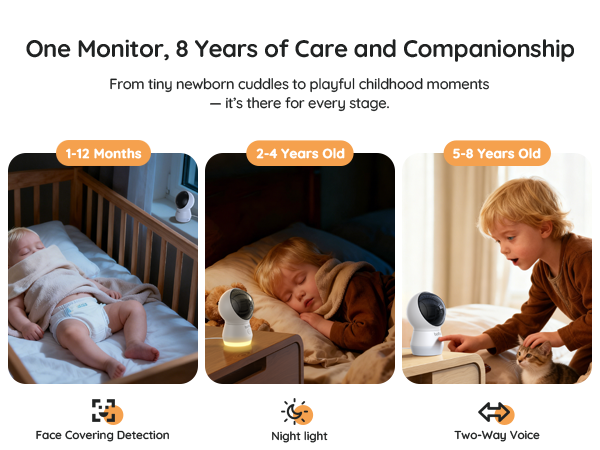 One Monitor, 8 Years of Care and Companionship

From tiny newborn cuddles to playful childhood moments — it's there for every stage.

1-12 Months

2-4 Years Old

5-8 Years Old

Face Covering Detection

Night light

Two-Way Voice